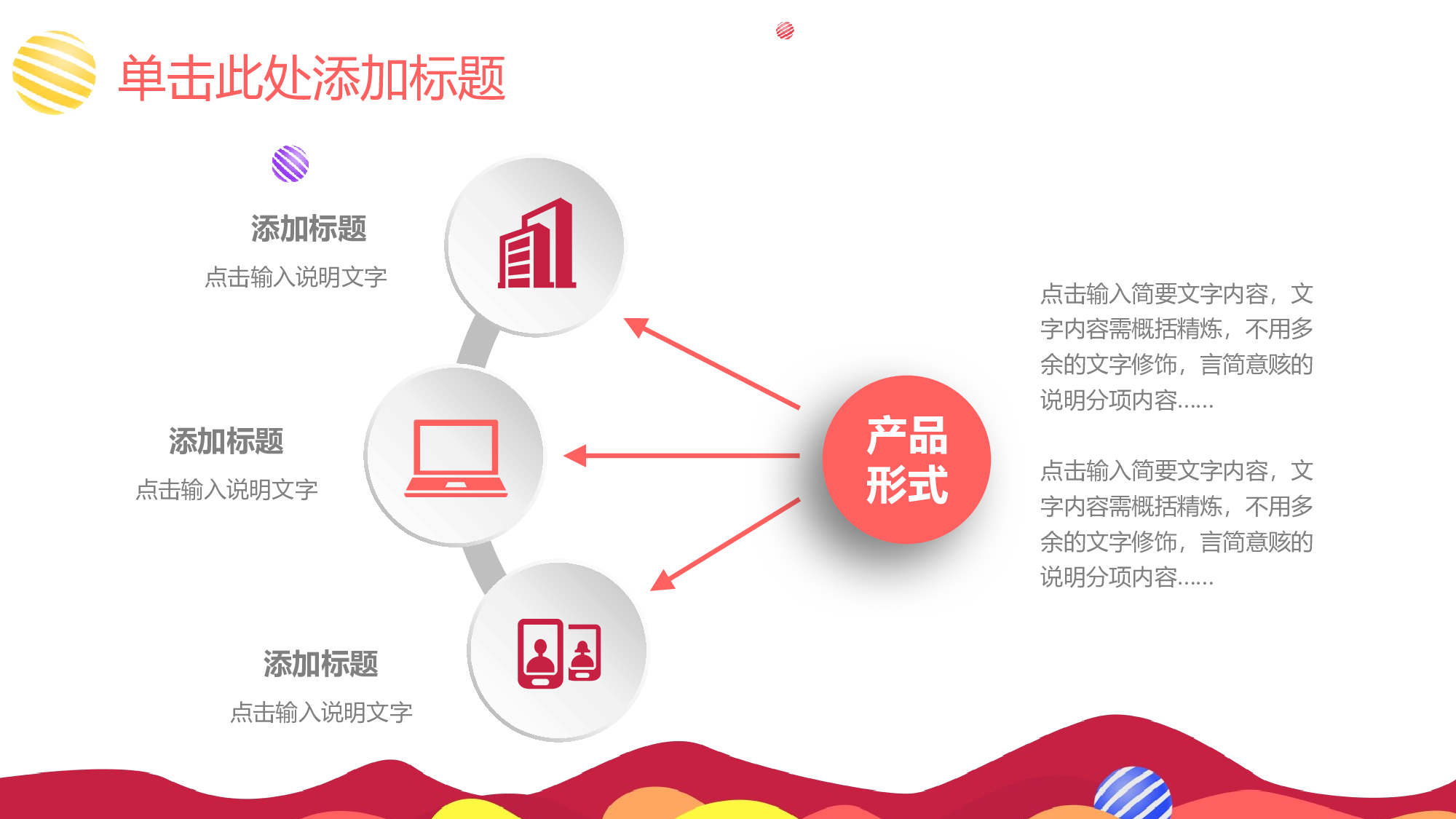 单击此处添加标题

添加标题

点击输入说明文字

添加标题

点击输入说明文字

添加标题

点击输入说明文字

产品形式

点击输入简要文字内容，文字内容需概括精炼，不用多余的文字修饰，言简意赅的说明分项内容……

点击输入简要文字内容，文字内容需概括精炼，不用多余的文字修饰，言简意赅的说明分项内容……